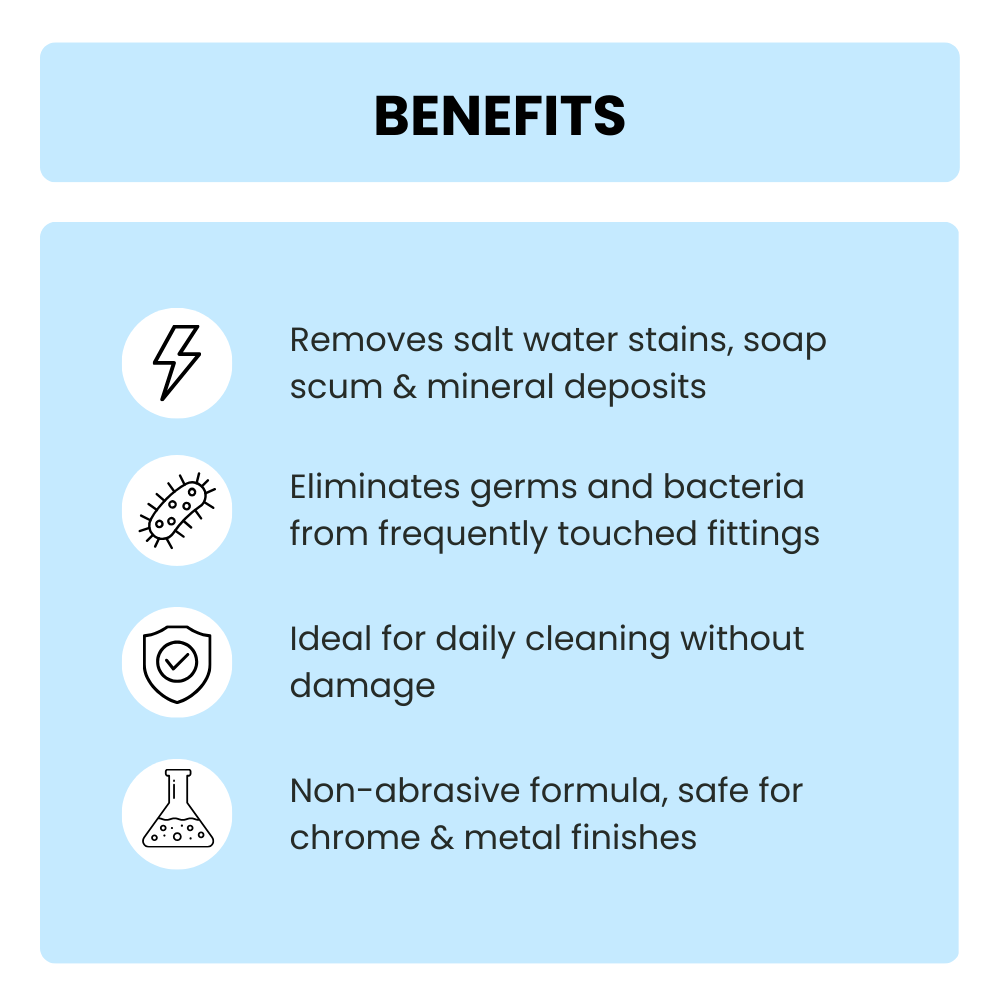 BENEFITS

Removes salt water stains, soap scum & mineral deposits

Eliminates germs and bacteria from frequently touched fittings

Ideal for daily cleaning without damage

Non-abrasive formula, safe for chrome & metal finishes